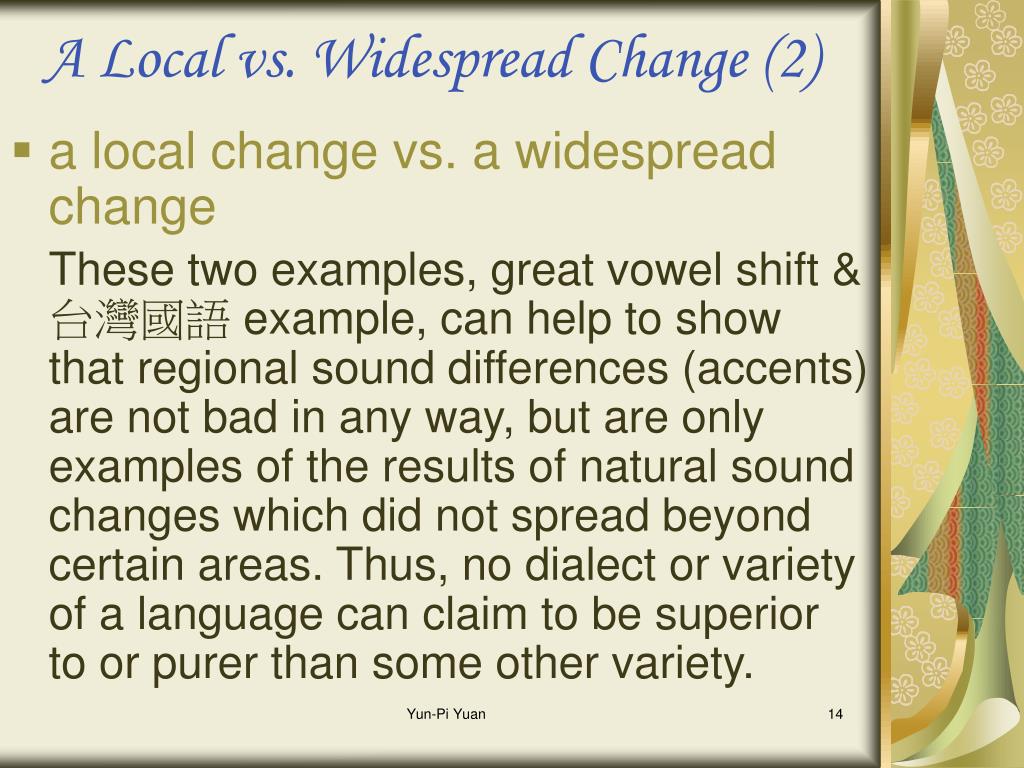 A Local vs. Widespread Change (2)

▪ a local change vs. a widespread change

These two examples, great vowel shift & 台灣國語 example, can help to show that regional sound differences (accents) are not bad in any way, but are only examples of the results of natural sound changes which did not spread beyond certain areas. Thus, no dialect or variety of a language can claim to be superior to or purer than some other variety.

Yun-Pi Yuan

14